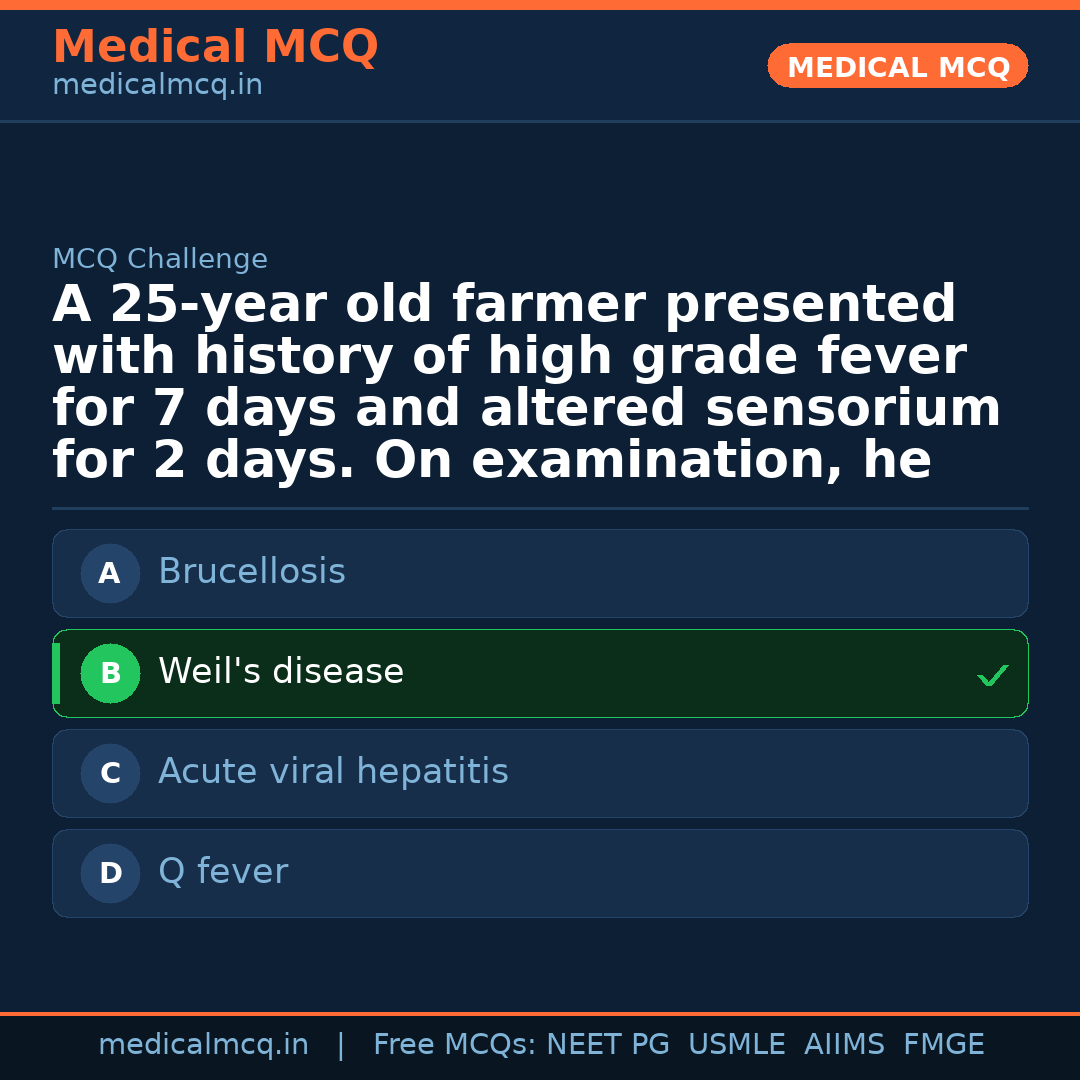 Medical MCQ
medicalmcq.in

MEDICAL MCQ

MCQ Challenge

A 25-year old farmer presented with history of high grade fever for 7 days and altered sensorium for 2 days. On examination, he

A Brucellosis

B Weil's disease ✓

C Acute viral hepatitis

D Q fever

medicalmcq.in | Free MCQs: NEET PG USMLE AIIMS FMGE